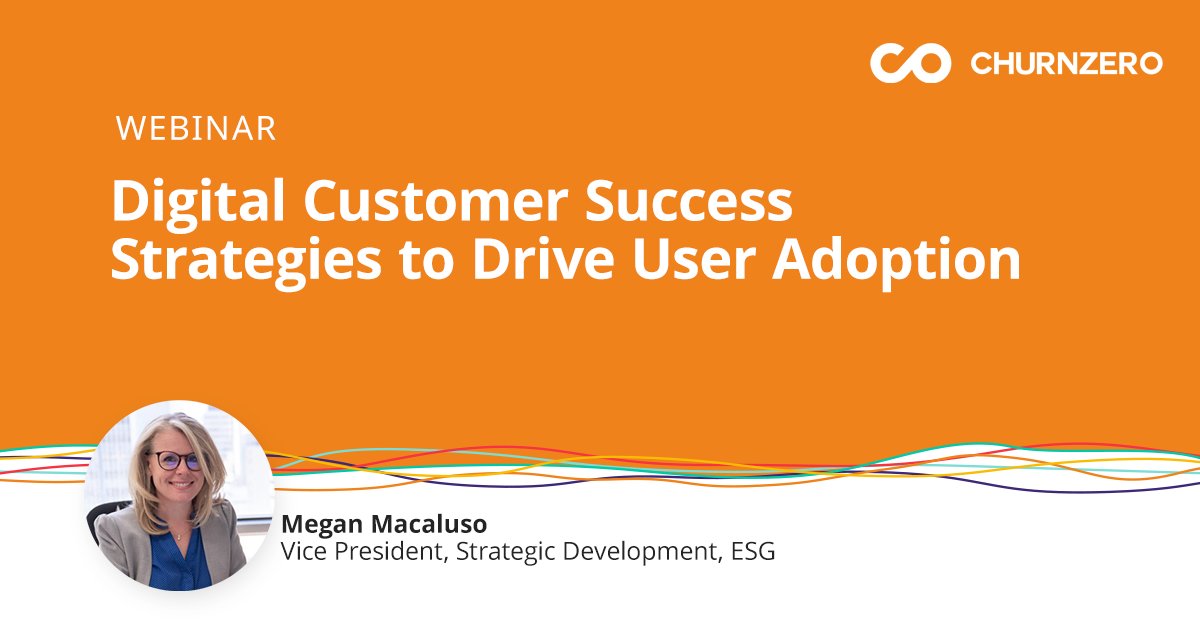 CHURNZERO

WEBINAR

Digital Customer Success Strategies to Drive User Adoption

Megan Macaluso
Vice President, Strategic Development, ESG